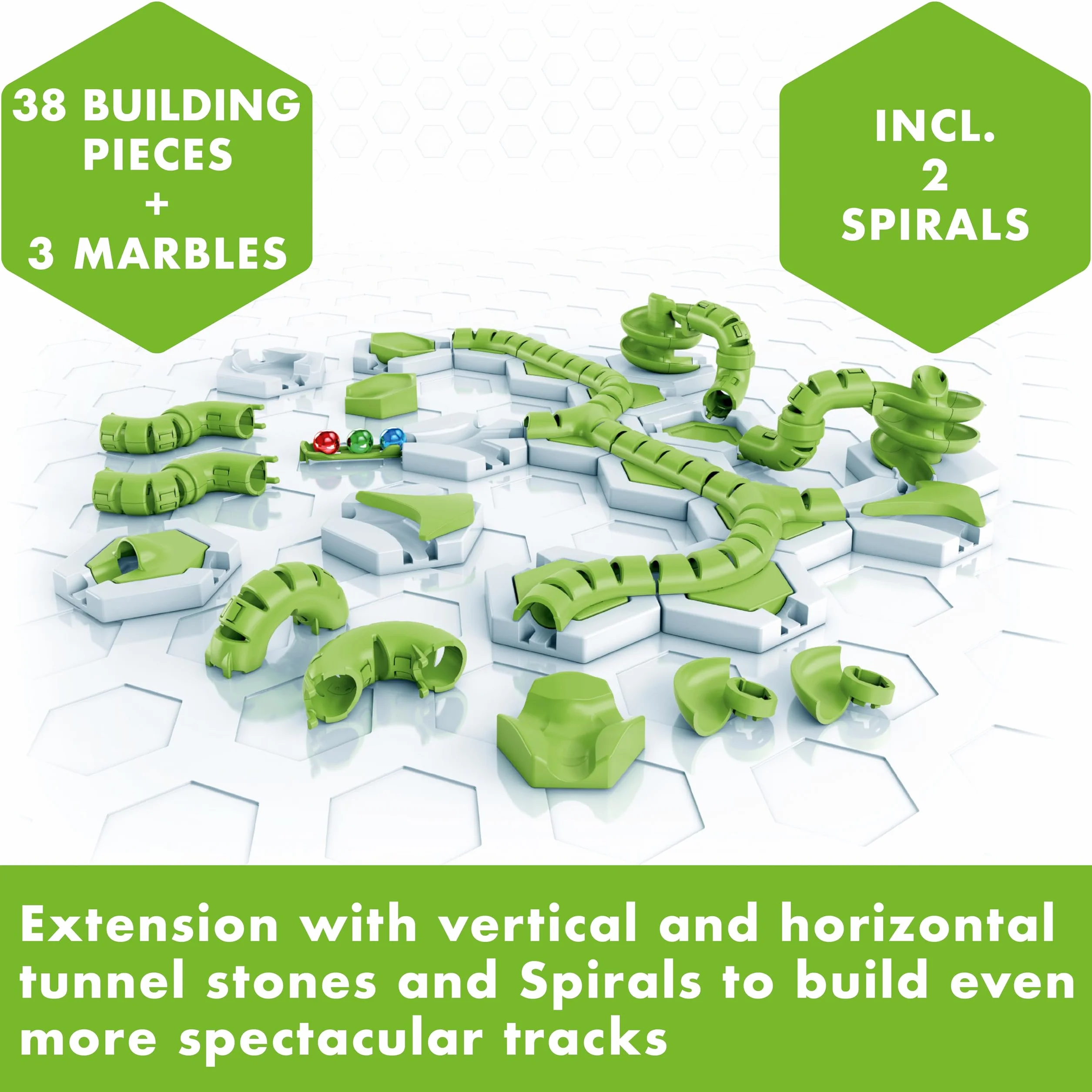 38 BUILDING PIECES
+
3 MARBLES

INCL.
2
SPIRALS

Extension with vertical and horizontal tunnel stones and Spirals to build even more spectacular tracks